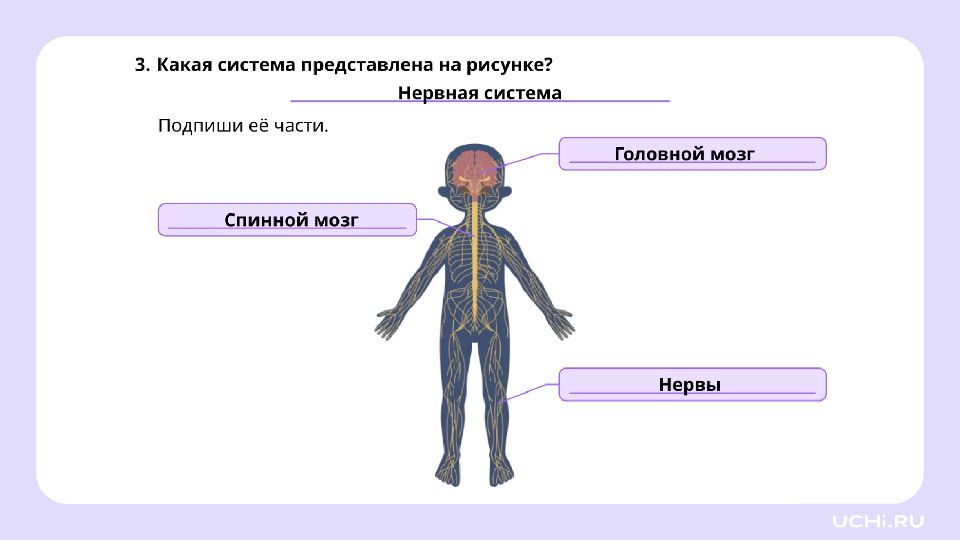 3. Какая система представлена на рисунке?

Нервная система

Подпиши её части.

Головной мозг

Спинной мозг

Нервы

UCHi.RU